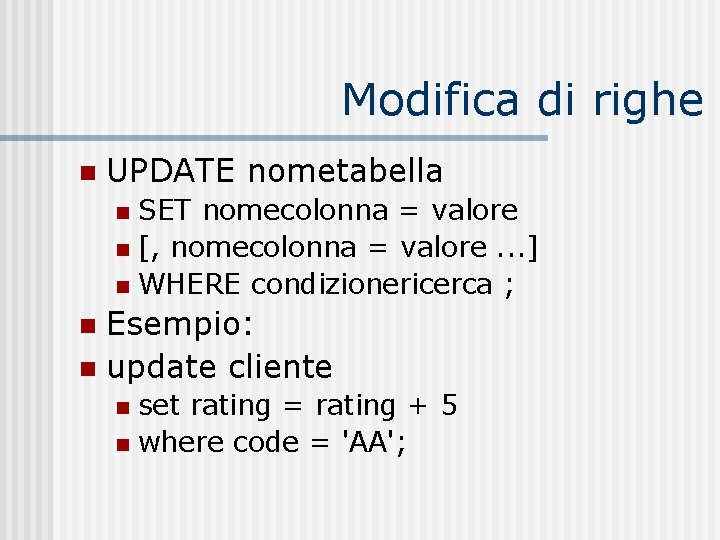 Modifica di righe

UPDATE nometabella
SET nomecolonna = valore
[, nomecolonna = valore ...]
WHERE condizionericerca ;

Esempio:

update cliente
set rating = rating + 5
where code = 'AA';